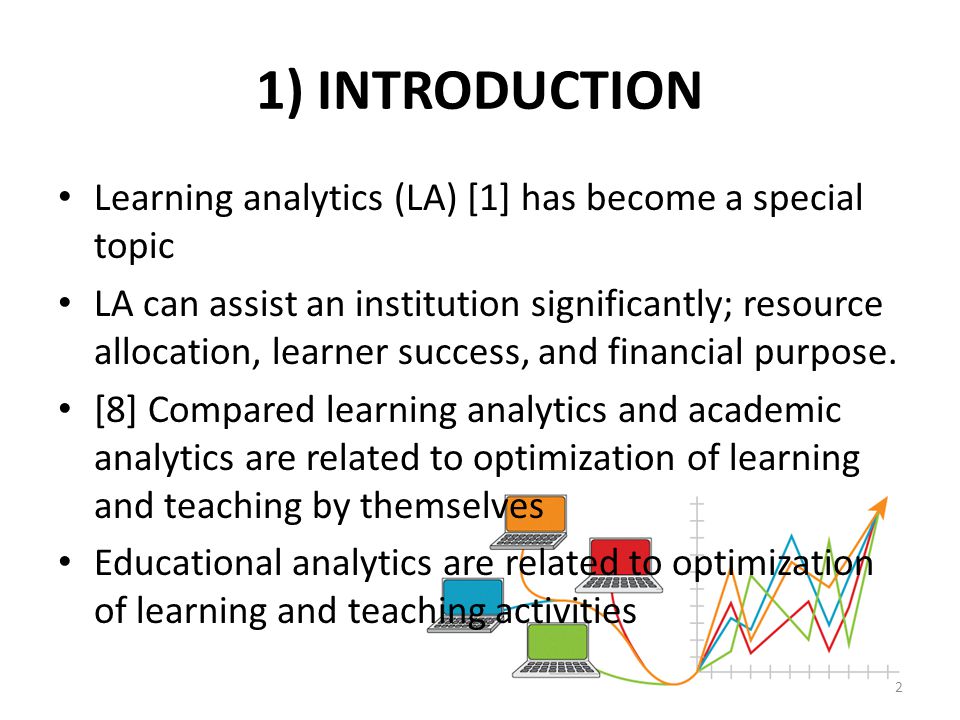 1) INTRODUCTION

• Learning analytics (LA) [1] has become a special topic

• LA can assist an institution significantly; resource allocation, learner success, and financial purpose.

• [8] Compared learning analytics and academic analytics are related to optimization of learning and teaching by themselves

• Educational analytics are related to optimization of learning and teaching activities

2